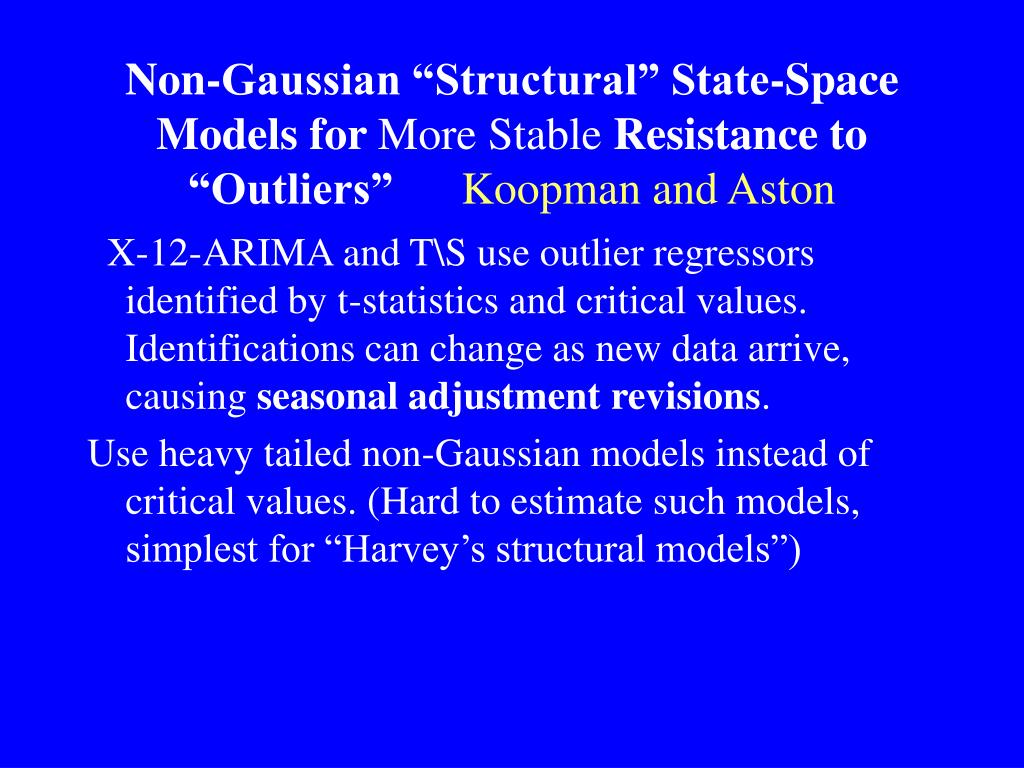 Non-Gaussian “Structural” State-Space Models for More Stable Resistance to “Outliers” Koopman and Aston

X-12-ARIMA and T\S use outlier regressors identified by t-statistics and critical values. Identifications can change as new data arrive, causing seasonal adjustment revisions.

Use heavy tailed non-Gaussian models instead of critical values. (Hard to estimate such models, simplest for “Harvey’s structural models”)